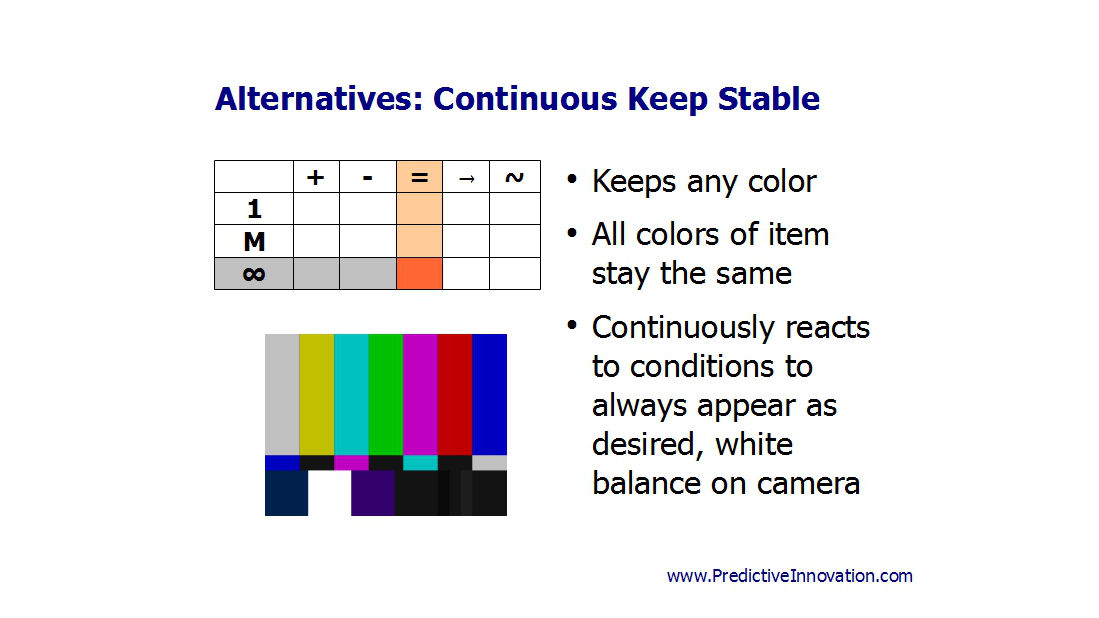 Alternatives: Continuous Keep Stable

| | + | - | = | → | ~ |
|---|---|---|---|---|---|
| 1 | | | | | |
| M | | | | | |
| ∞ | | | | | |

• Keeps any color

• All colors of item stay the same

• Continuously reacts to conditions to always appear as desired, white balance on camera

www.PredictiveInnovation.com